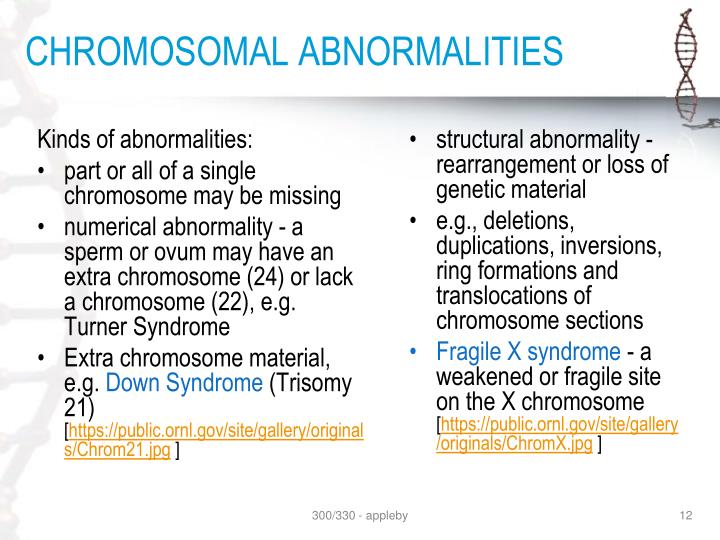 CHROMOSOMAL ABNORMALITIES

Kinds of abnormalities:

• part or all of a single chromosome may be missing
• numerical abnormality - a sperm or ovum may have an extra chromosome (24) or lack a chromosome (22), e.g. Turner Syndrome
• Extra chromosome material, e.g. Down Syndrome (Trisomy 21) [https://public.ornl.gov/site/gallery/originals/Chrom21.jpg ]

• structural abnormality - rearrangement or loss of genetic material
• e.g., deletions, duplications, inversions, ring formations and translocations of chromosome sections
• Fragile X syndrome - a weakened or fragile site on the X chromosome [https://public.ornl.gov/site/gallery/originals/ChromX.jpg ]

300/330 - appleby

12